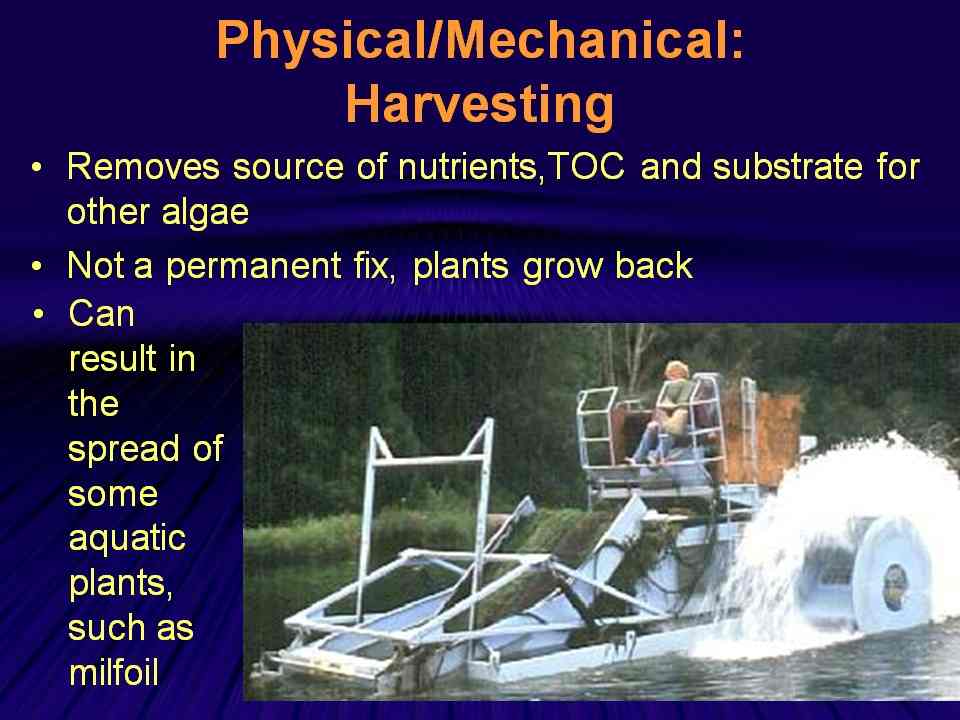 Physical/Mechanical: Harvesting

• Removes source of nutrients,TOC and substrate for other algae

• Not a permanent fix, plants grow back

• Can result in the spread of some aquatic plants, such as milfoil